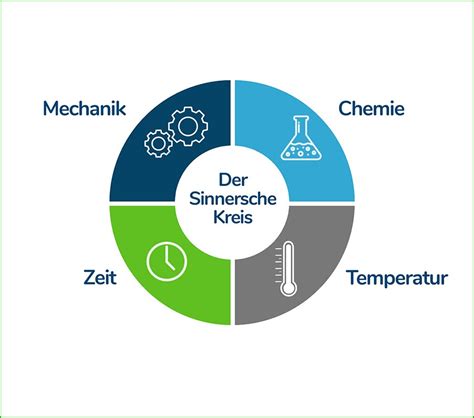 Mechanik

Chemie

Der Sinnersche Kreis

Zeit

Temperatur